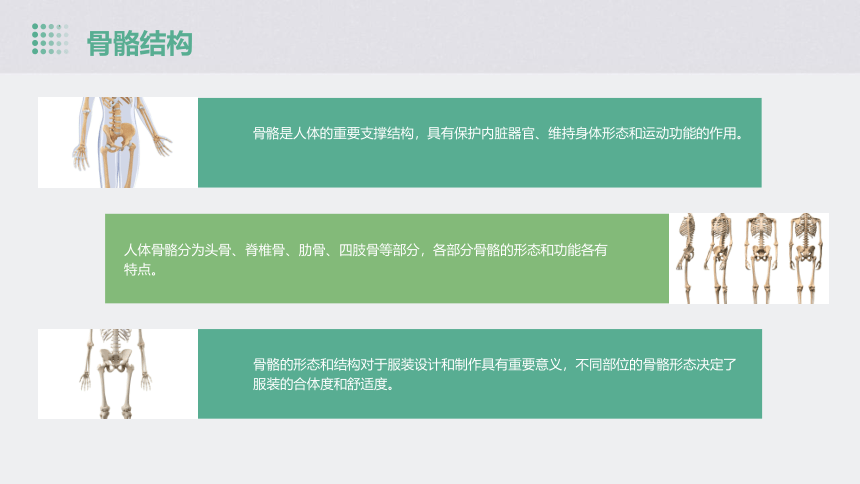 骨骼结构

骨骼是人体的重要支撑结构，具有保护内脏器官、维持身体形态和运动功能的作用。

人体骨骼分为头骨、脊椎骨、肋骨、四肢骨等部分，各部分骨骼的形态和功能各有特点。

骨骼的形态和结构对于服装设计和制作具有重要意义，不同部位的骨骼形态决定了服装的合体度和舒适度。